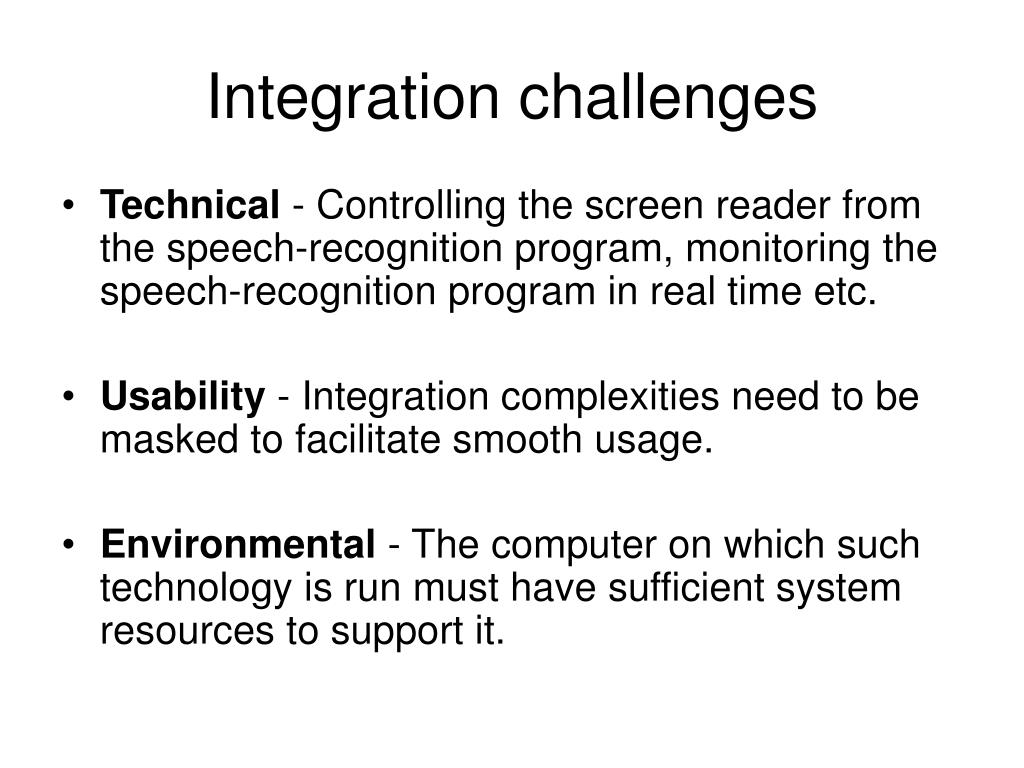 Integration challenges

• Technical - Controlling the screen reader from the speech-recognition program, monitoring the speech-recognition program in real time etc.

• Usability - Integration complexities need to be masked to facilitate smooth usage.

• Environmental - The computer on which such technology is run must have sufficient system resources to support it.